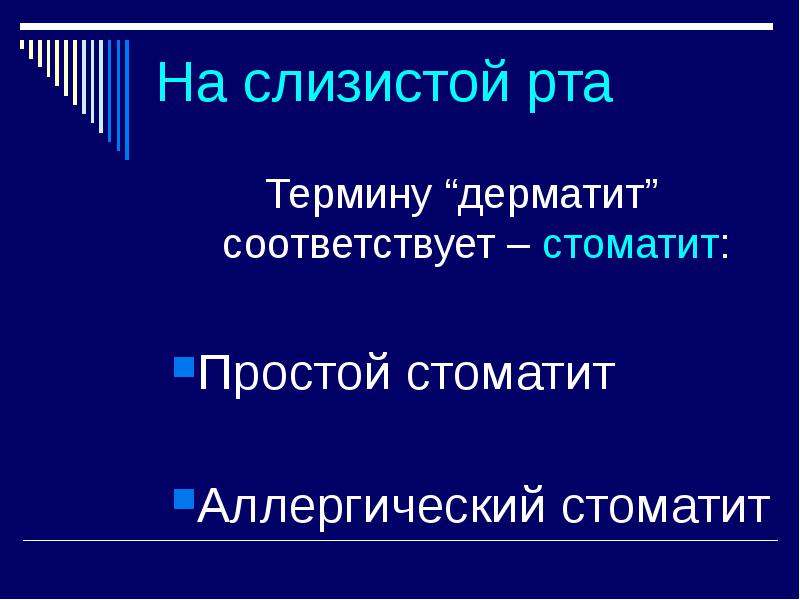 На слизистой рта

Термину “дерматит” соответствует – стоматит:

Простой стоматит

Аллергический стоматит